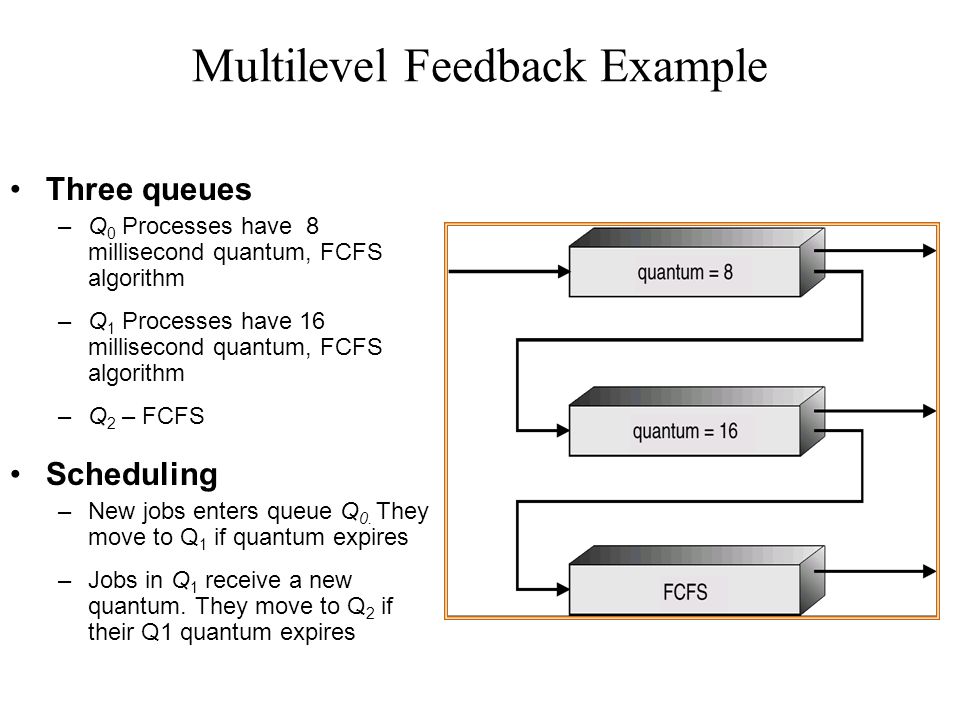 Multilevel Feedback Example

• Three queues
– $Q_0$ Processes have 8 millisecond quantum, FCFS algorithm
– $Q_1$ Processes have 16 millisecond quantum, FCFS algorithm
– $Q_2$ – FCFS

• Scheduling
– New jobs enters queue $Q_{0.}$ They move to $Q_1$ if quantum expires
– Jobs in $Q_1$ receive a new quantum. They move to $Q_2$ if their Q1 quantum expires

quantum = 8

quantum = 16

FCFS